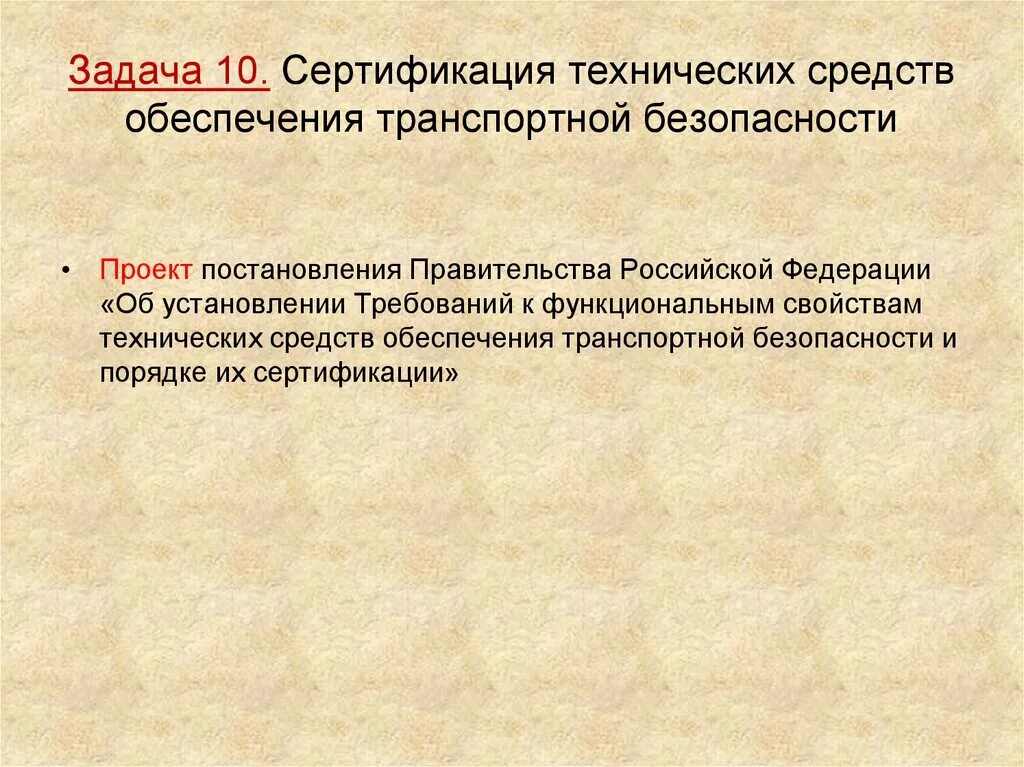 Задача 10. Сертификация технических средств обеспечения транспортной безопасности

• Проект постановления Правительства Российской Федерации «Об установлении Требований к функциональным свойствам технических средств обеспечения транспортной безопасности и порядке их сертификации»